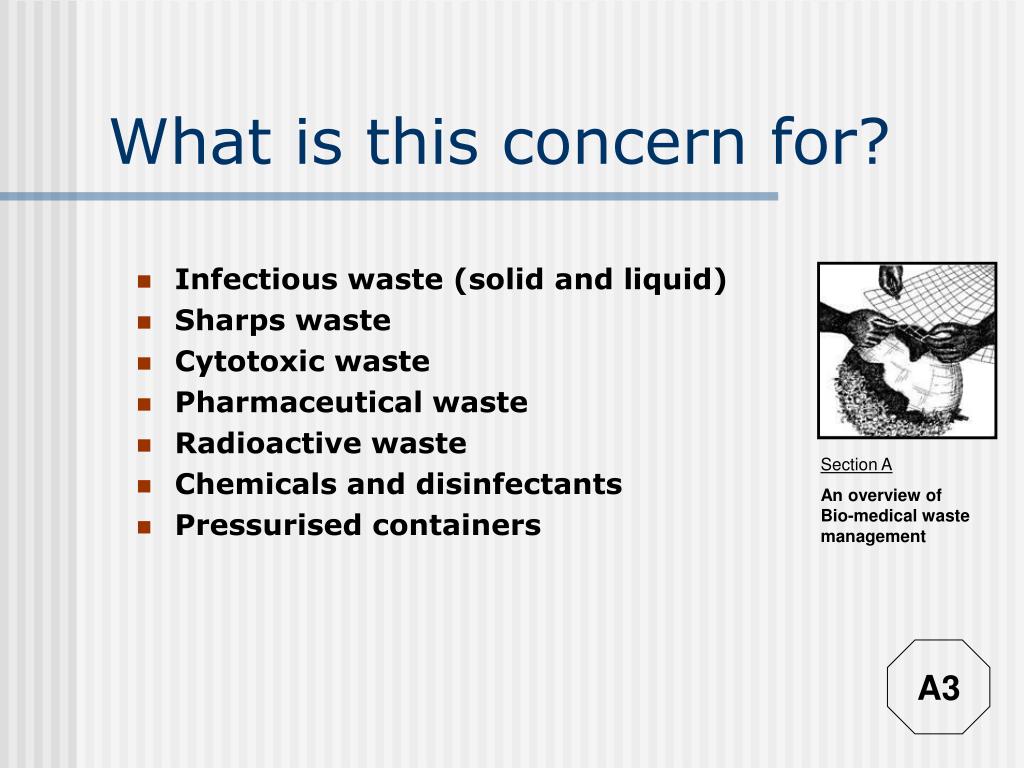 What is this concern for?

- Infectious waste (solid and liquid)
- Sharps waste
- Cytotoxic waste
- Pharmaceutical waste
- Radioactive waste
- Chemicals and disinfectants
- Pressurised containers

Section A

An overview of Bio-medical waste management

A3